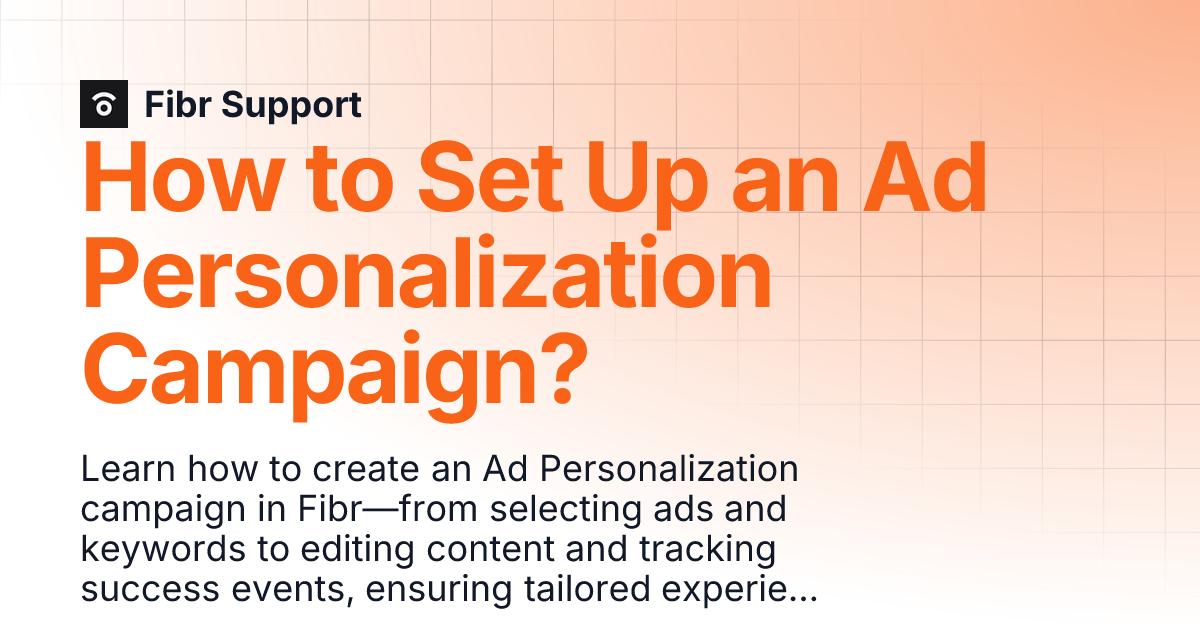 Fibr Support

How to Set Up an Ad Personalization Campaign?

Learn how to create an Ad Personalization campaign in Fibr—from selecting ads and keywords to editing content and tracking success events, ensuring tailored experie...